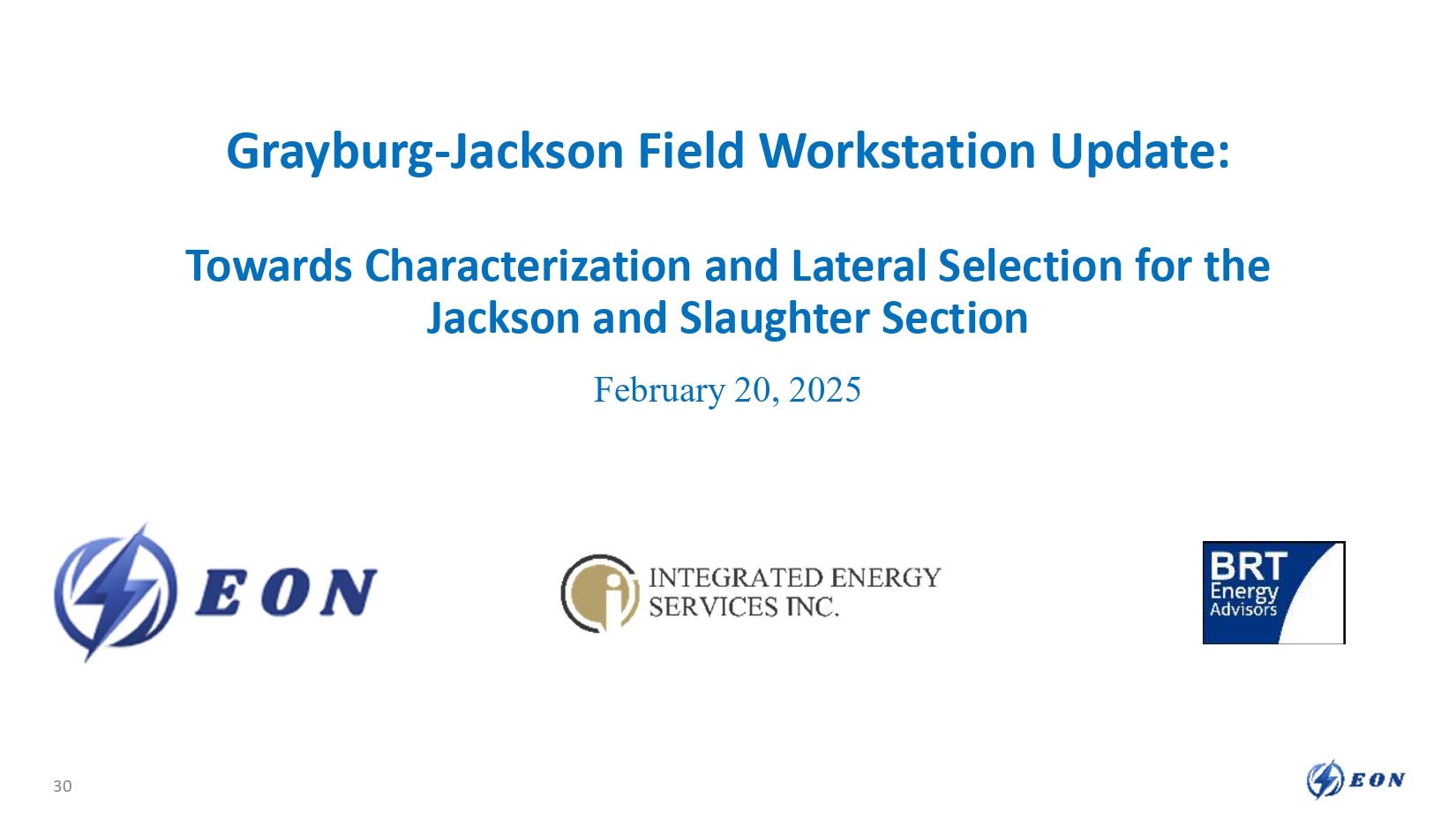 Grayburg-Jackson Field Workstation Update:

Towards Characterization and Lateral Selection for the Jackson and Slaughter Section

February 20, 2025

EON

INTEGRATED ENERGY SERVICES INC.

BRT Energy Advisors

30

EON